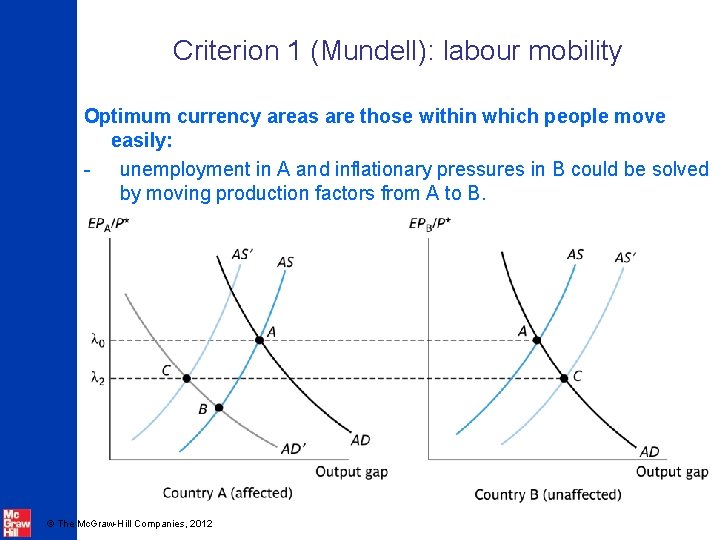 Criterion 1 (Mundell): labour mobility

Optimum currency areas are those within which people move easily:

- unemployment in A and inflationary pressures in B could be solved by moving production factors from A to B.

$EP_A/P^*$

AS′

AS

$\lambda_0$

A

$\lambda_2$

C

B

AD′

AD

Output gap

Country A (affected)

$EP_B/P^*$

AS

AS′

A

C

AD

Output gap

Country B (unaffected)

Mc Graw Hill

© The McGraw-Hill Companies, 2012